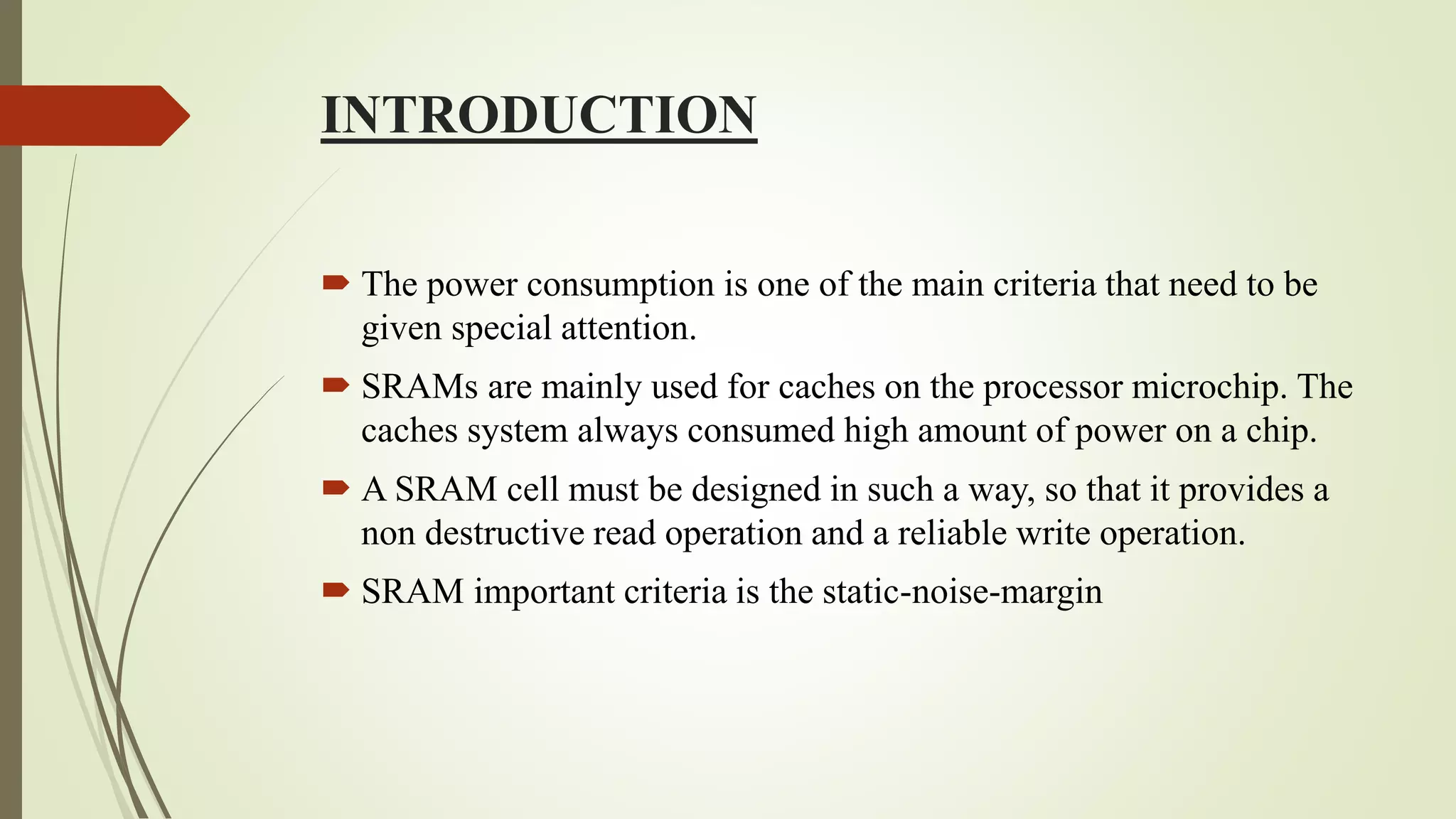 INTRODUCTION

The power consumption is one of the main criteria that need to be given special attention.

SRAMs are mainly used for caches on the processor microchip. The caches system always consumed high amount of power on a chip.

A SRAM cell must be designed in such a way, so that it provides a non destructive read operation and a reliable write operation.

SRAM important criteria is the static-noise-margin